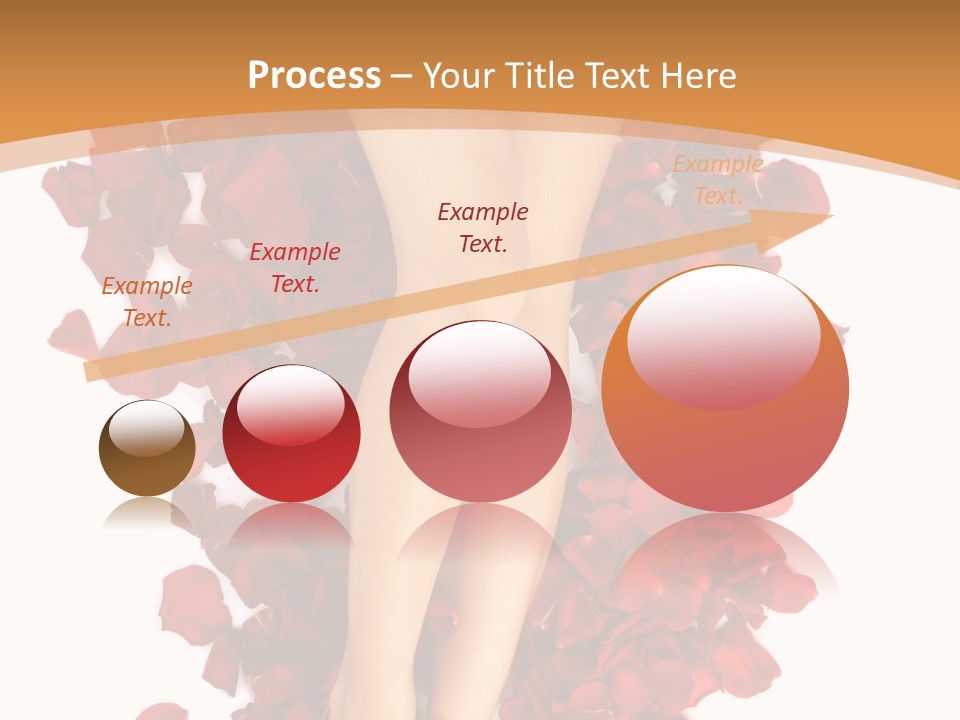 Process – Your Title Text Here

Example Text.

Example Text.

Example Text.

Example Text.